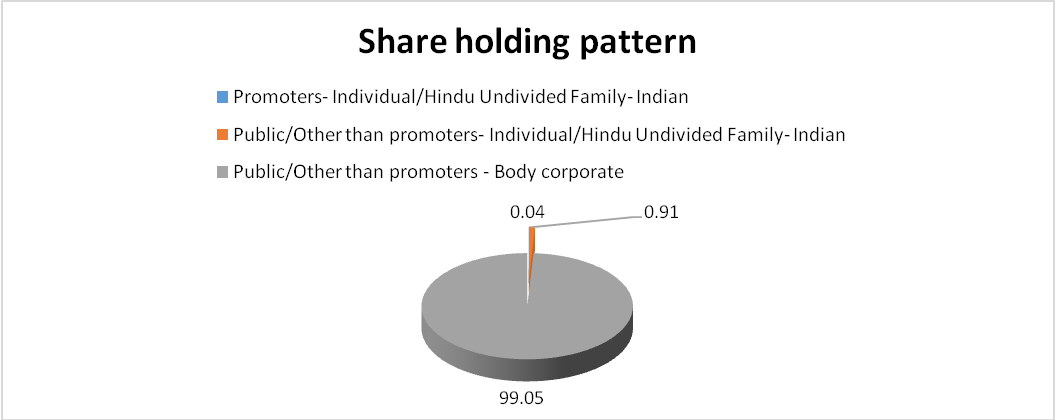 Share holding pattern

Promoters- Individual/Hindu Undivided Family- Indian

Public/Other than promoters- Individual/Hindu Undivided Family- Indian

Public/Other than promoters - Body corporate

0.04

0.91

99.05